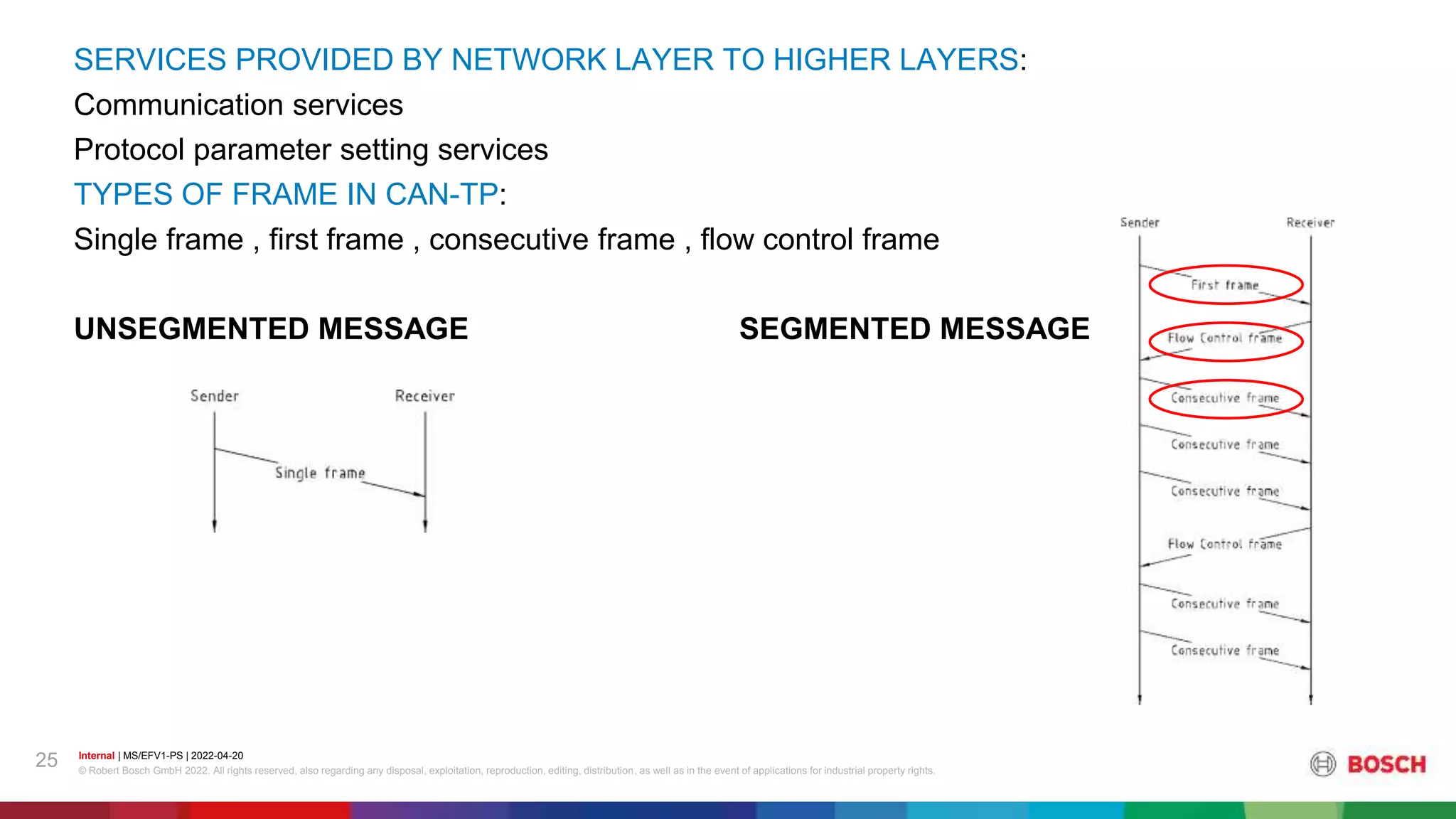 SERVICES PROVIDED BY NETWORK LAYER TO HIGHER LAYERS:

Communication services

Protocol parameter setting services

TYPES OF FRAME IN CAN-TP:

Single frame , first frame , consecutive frame , flow control frame

UNSEGMENTED MESSAGE

Sender

Receiver

Single frame

SEGMENTED MESSAGE

Sender

Receiver

First frame

Flow Control frame

Consecutive frame

Consecutive frame

Consecutive frame

Flow Control frame

Consecutive frame

Consecutive frame

25

Internal | MS/EFV1-PS | 2022-04-20

© Robert Bosch GmbH 2022. All rights reserved, also regarding any disposal, exploitation, reproduction, editing, distribution, as well as in the event of applications for industrial property rights.

BOSCH